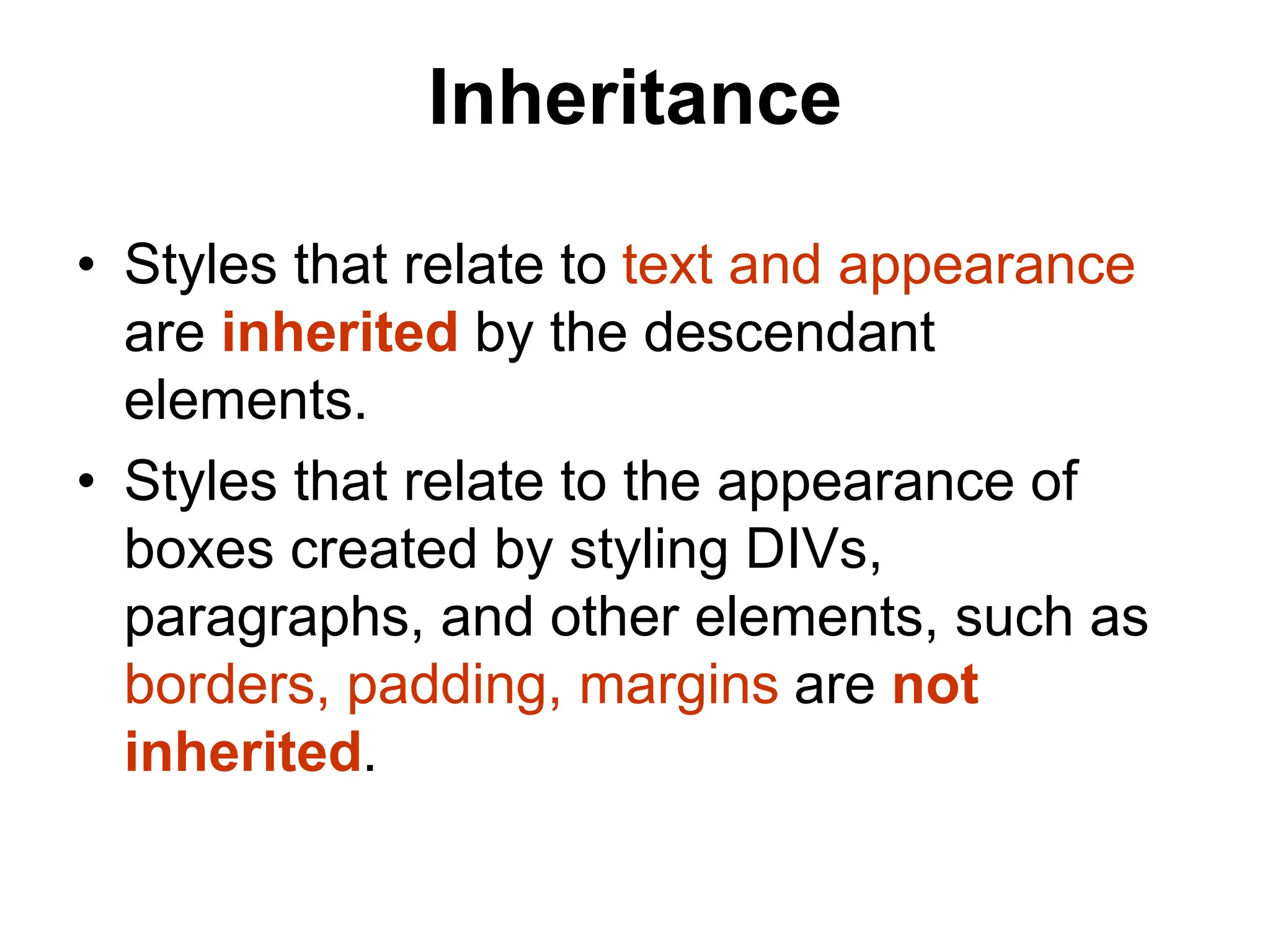 Inheritance

• Styles that relate to text and appearance are inherited by the descendant elements.
• Styles that relate to the appearance of boxes created by styling DIVs, paragraphs, and other elements, such as borders, padding, margins are not inherited.